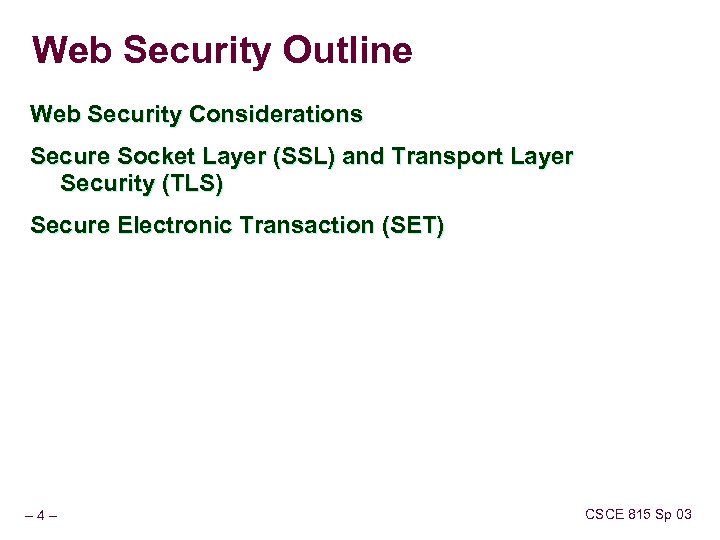 Web Security Outline

Web Security Considerations

Secure Socket Layer (SSL) and Transport Layer Security (TLS)

Secure Electronic Transaction (SET)

– 4 –

CSCE 815 Sp 03